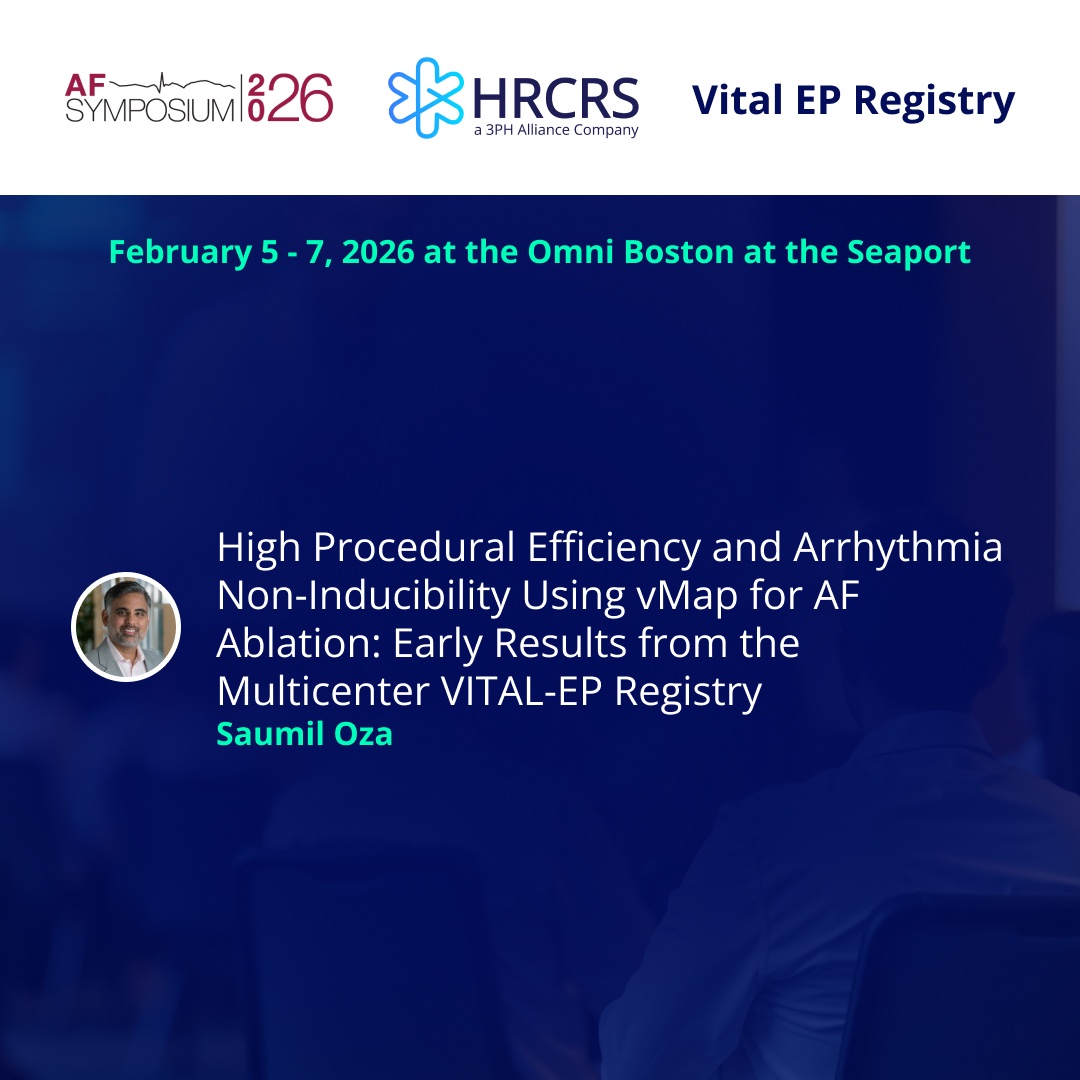 AF SYMPOSIUM 2026

HRCRS
a 3PH Alliance Company

Vital EP Registry

February 5 - 7, 2026 at the Omni Boston at the Seaport

High Procedural Efficiency and Arrhythmia Non-Inducibility Using vMap for AF Ablation: Early Results from the Multicenter VITAL-EP Registry
Saumil Oza